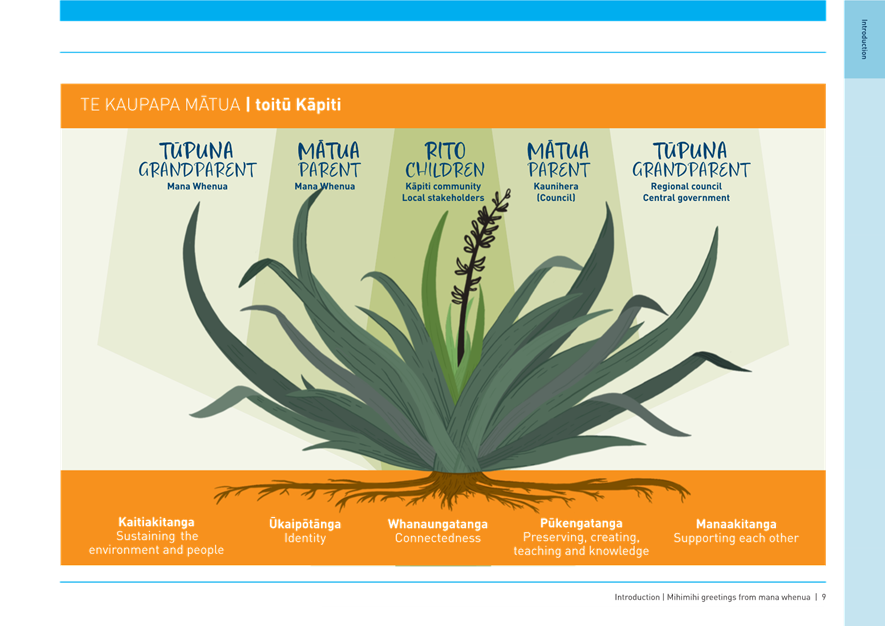 Introduction

TE KAUPAPA MĀTUA | toitū Kāpiti

TŪPUNA
GRANDPARENT
Mana Whenua

MĀTUA
PARENT
Mana Whenua

RITO
CHILDREN
Kāpiti community
Local stakeholders

MĀTUA
PARENT
Kaunihera
(Council)

TŪPUNA
GRANDPARENT
Regional council
Central government

Kaitiakitanga
Sustaining the environment and people

Ūkaipōtānga
Identity

Whanaungatanga
Connectedness

Pūkengatanga
Preserving, creating, teaching and knowledge

Manaakitanga
Supporting each other

Introduction | Mihimihi greetings from mana whenua | 9